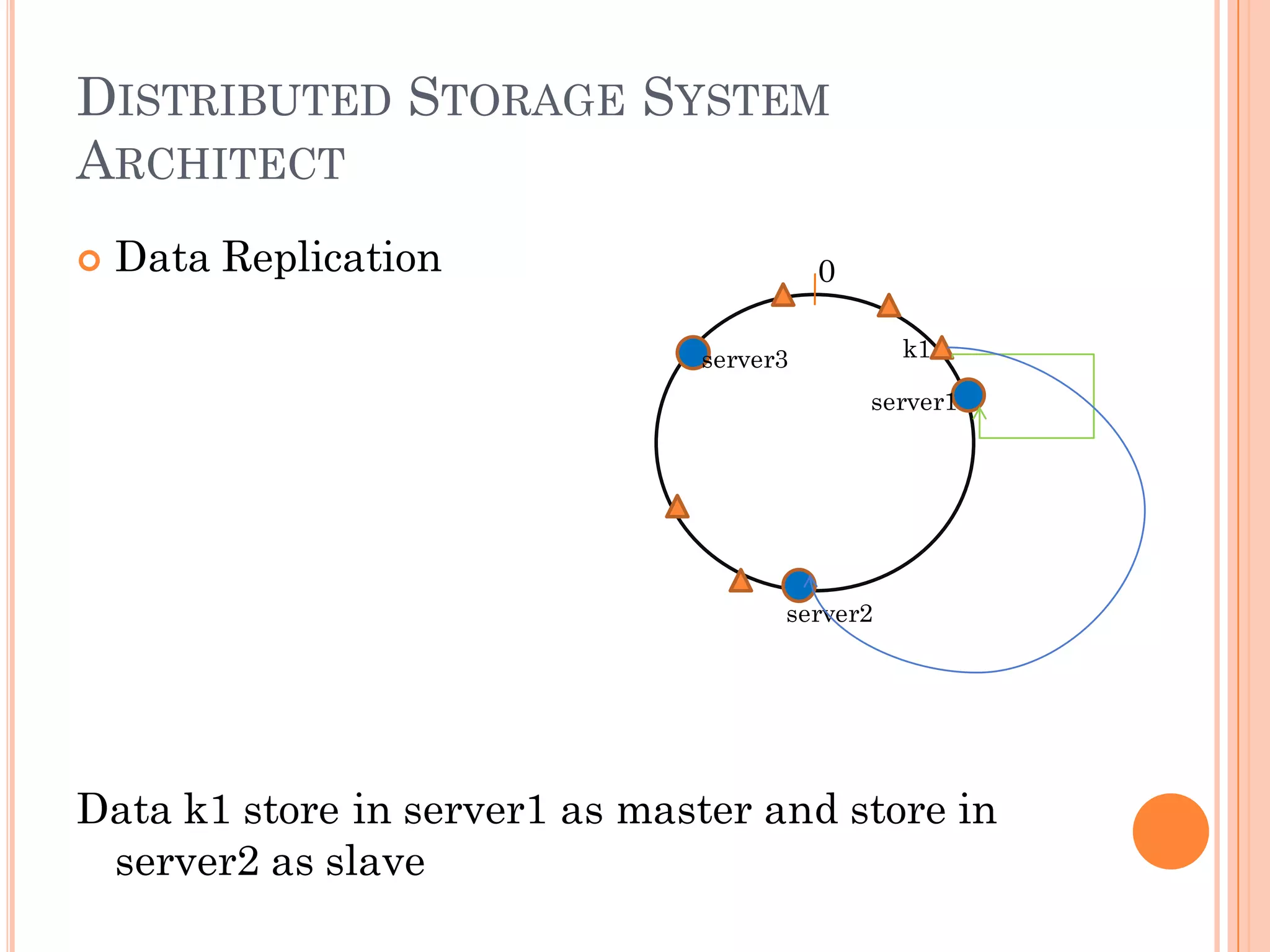 DISTRIBUTED STORAGE SYSTEM ARCHITECT

Data Replication

0

server3

k1

server1

server2

Data k1 store in server1 as master and store in server2 as slave